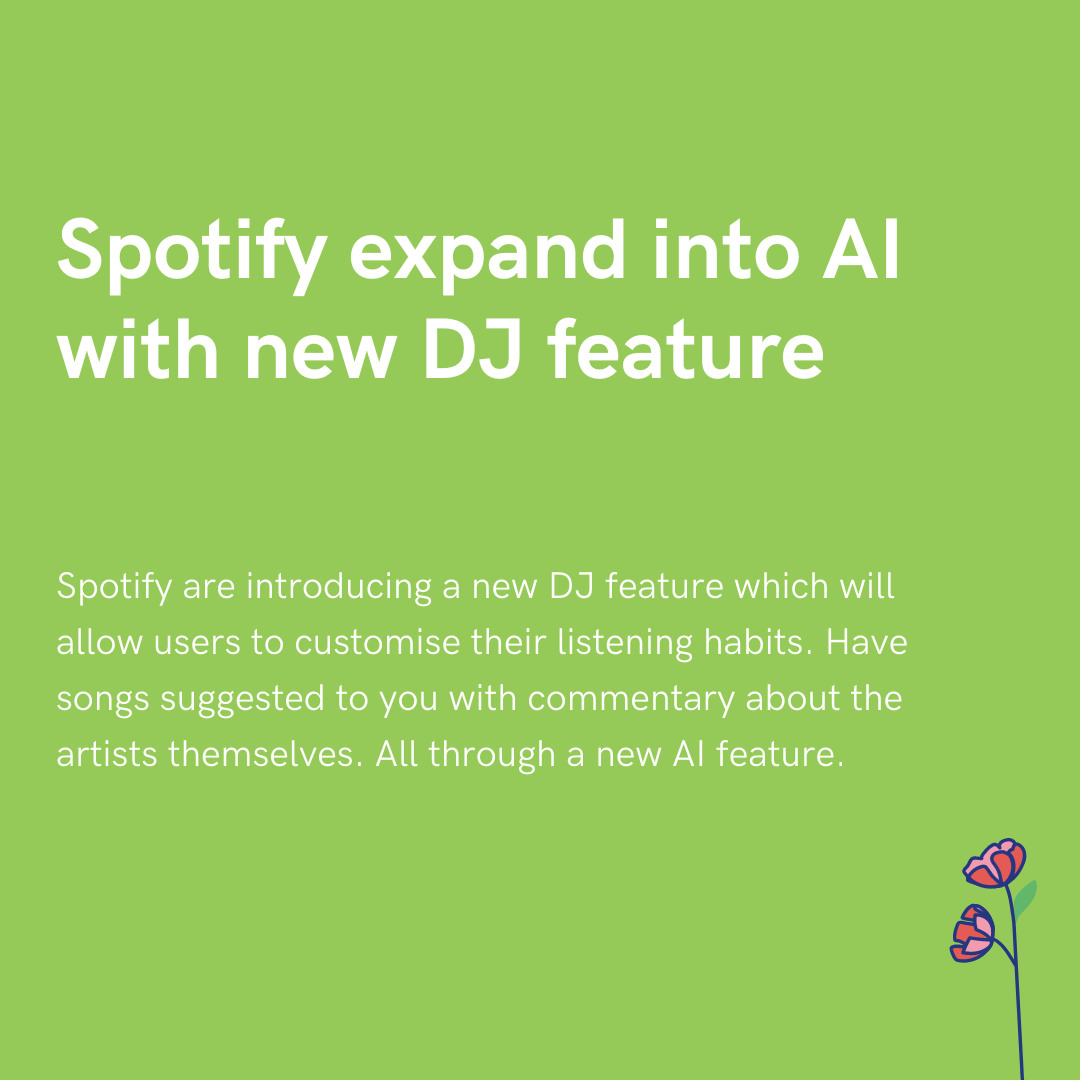 Spotify expand into AI with new DJ feature

Spotify are introducing a new DJ feature which will allow users to customise their listening habits. Have songs suggested to you with commentary about the artists themselves. All through a new AI feature.